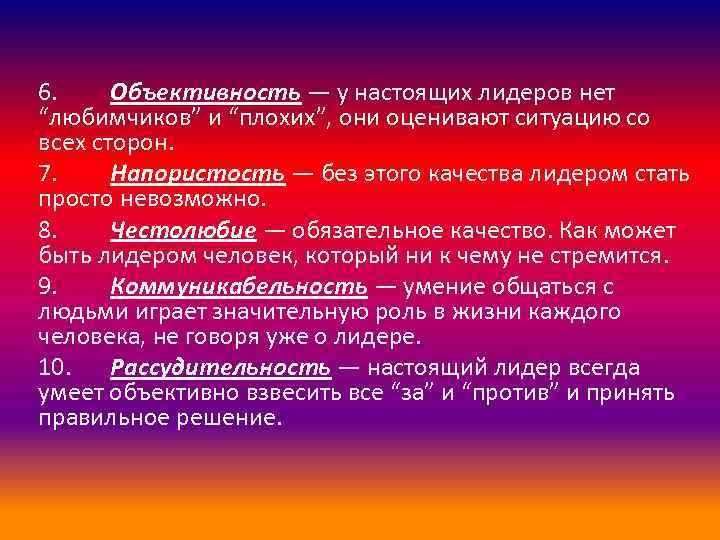 6. Объективность — у настоящих лидеров нет “любимчиков” и “плохих”, они оценивают ситуацию со всех сторон.

7. Напористость — без этого качества лидером стать просто невозможно.

8. Честолюбие — обязательное качество. Как может быть лидером человек, который ни к чему не стремится.

9. Коммуникабельность — умение общаться с людьми играет значительную роль в жизни каждого человека, не говоря уже о лидере.

10. Рассудительность — настоящий лидер всегда умеет объективно взвесить все “за” и “против” и принять правильное решение.